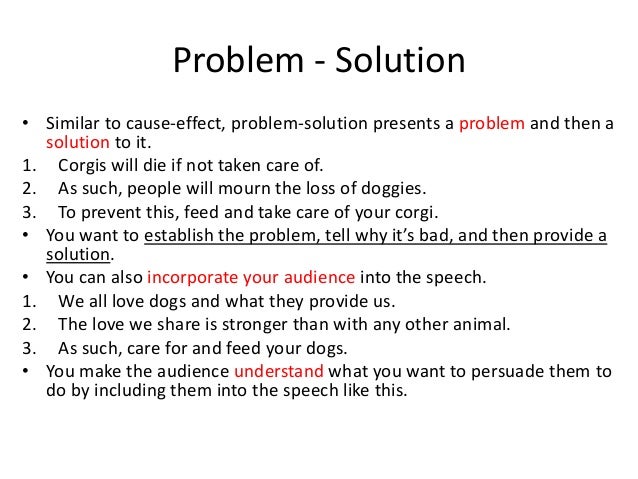 Problem - Solution

• Similar to cause-effect, problem-solution presents a problem and then a solution to it.
1. Corgis will die if not taken care of.
2. As such, people will mourn the loss of doggies.
3. To prevent this, feed and take care of your corgi.
• You want to establish the problem, tell why it's bad, and then provide a solution.
• You can also incorporate your audience into the speech.
1. We all love dogs and what they provide us.
2. The love we share is stronger than with any other animal.
3. As such, care for and feed your dogs.
• You make the audience understand what you want to persuade them to do by including them into the speech like this.